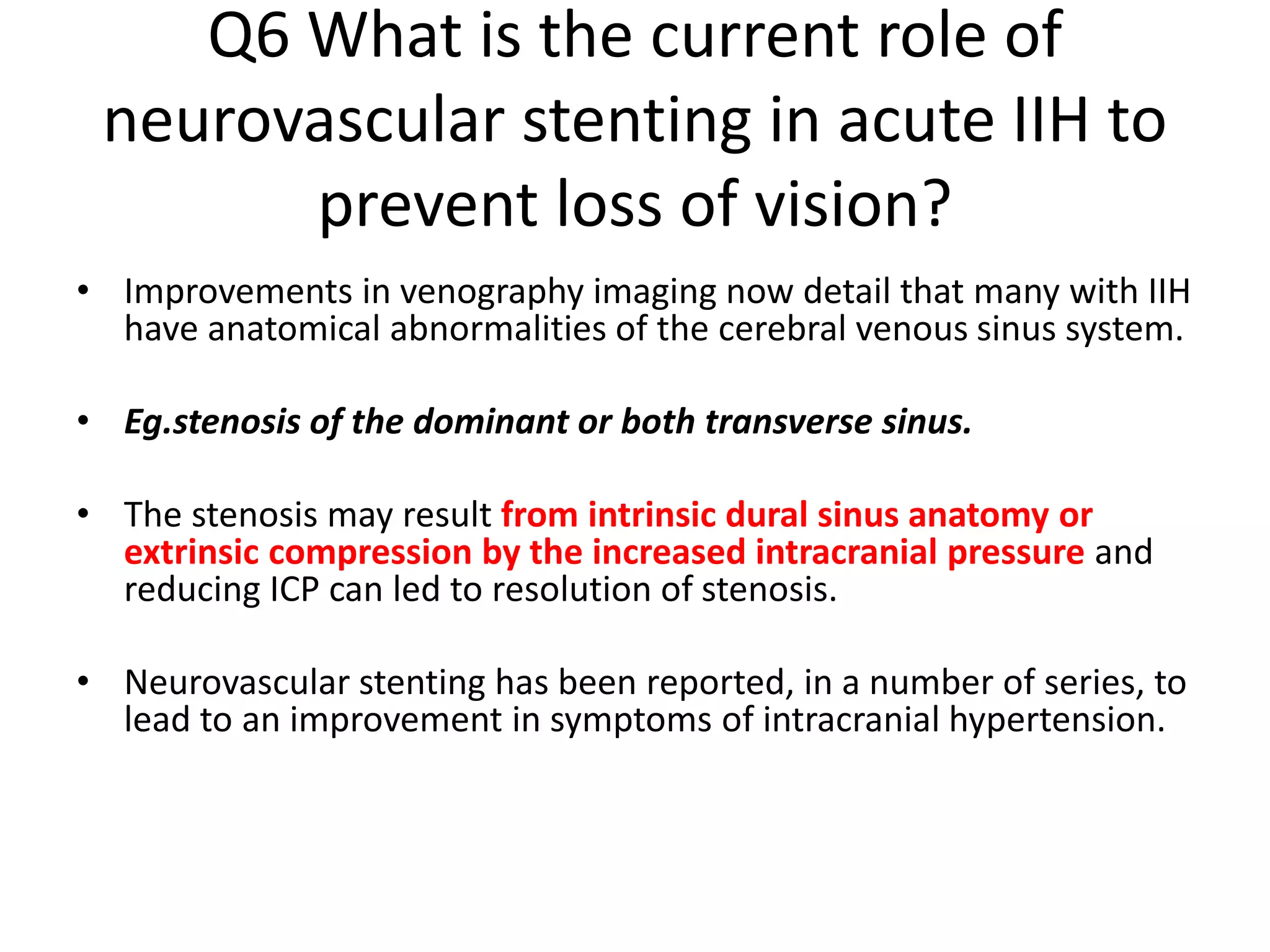 Q6 What is the current role of neurovascular stenting in acute IIH to prevent loss of vision?

• Improvements in venography imaging now detail that many with IIH have anatomical abnormalities of the cerebral venous sinus system.

• Eg.stenosis of the dominant or both transverse sinus.

• The stenosis may result from intrinsic dural sinus anatomy or extrinsic compression by the increased intracranial pressure and reducing ICP can led to resolution of stenosis.

• Neurovascular stenting has been reported, in a number of series, to lead to an improvement in symptoms of intracranial hypertension.